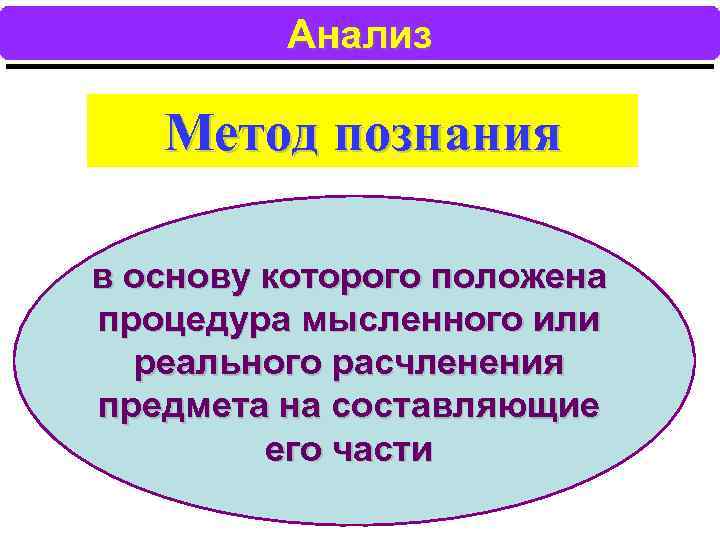 Анализ

Метод познания

в основу которого положена процедура мысленного или реального расчленения предмета на составляющие его части